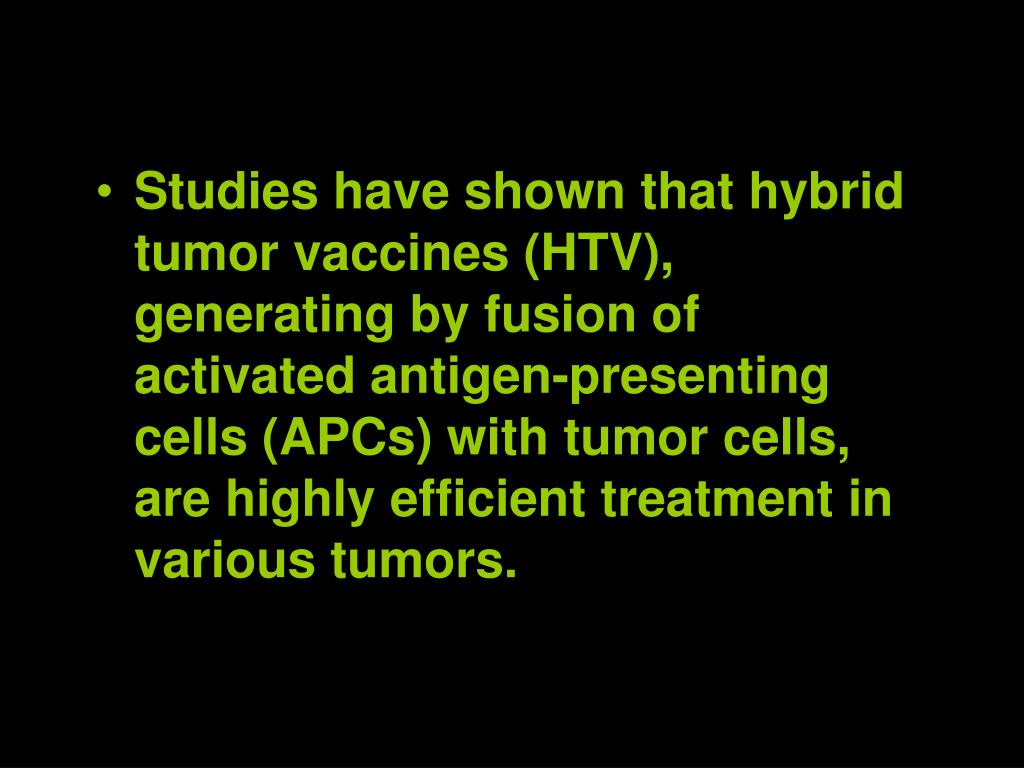 • Studies have shown that hybrid tumor vaccines (HTV), generating by fusion of activated antigen-presenting cells (APCs) with tumor cells, are highly efficient treatment in various tumors.